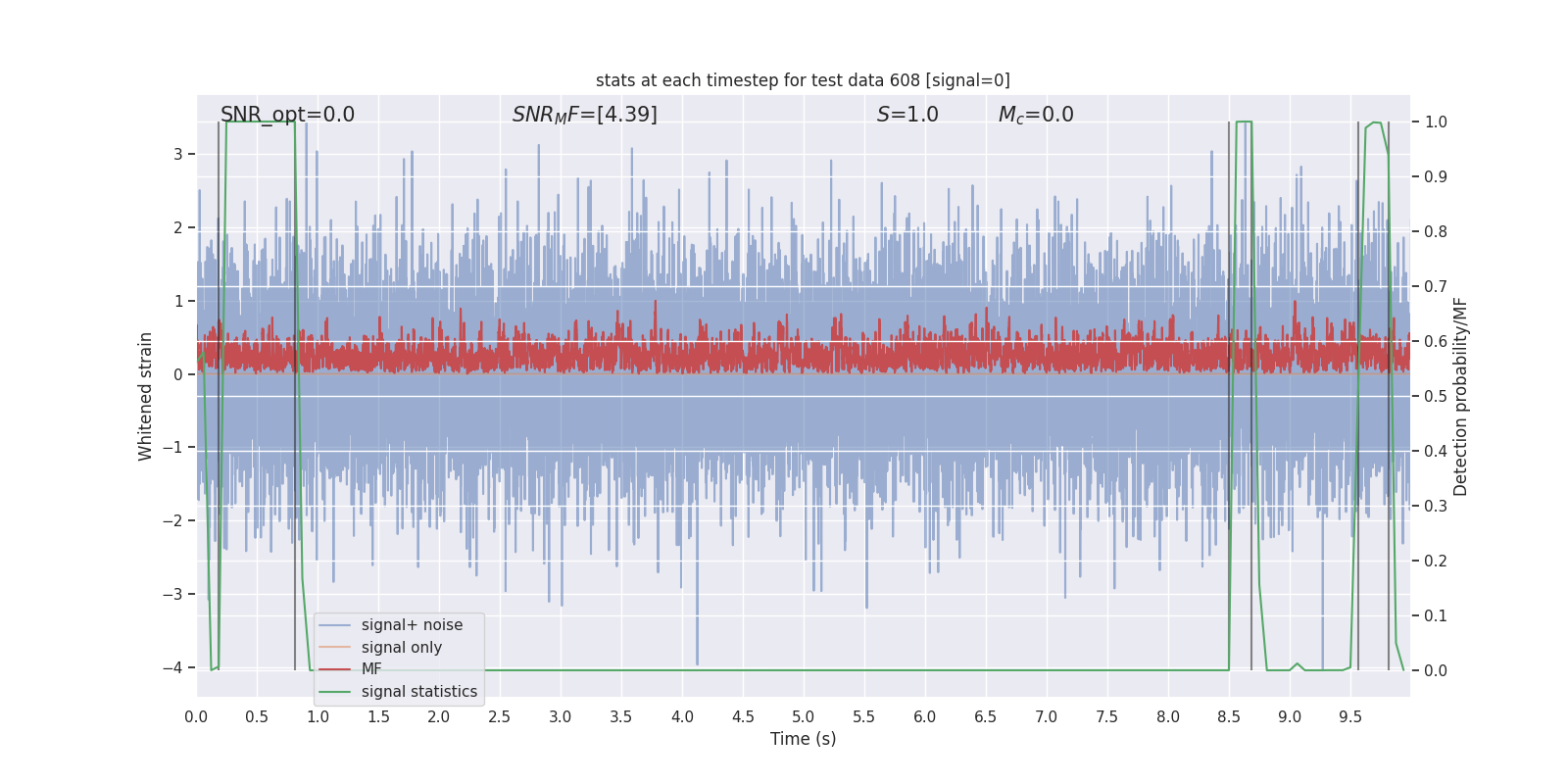 stats at each timestep for test data 608 [signal=0]

SNR_opt=0.0

$SNR_MF$=[4.39]

$S$=1.0

$M_c$=0.0

Whitened strain

3
2
1
0
−1
−2
−3
−4

Detection probability/MF

1.0
0.9
0.8
0.7
0.6
0.5
0.4
0.3
0.2
0.1
0.0

signal+ noise
signal only
MF
signal statistics

0.0 0.5 1.0 1.5 2.0 2.5 3.0 3.5 4.0 4.5 5.0 5.5 6.0 6.5 7.0 7.5 8.0 8.5 9.0 9.5

Time (s)